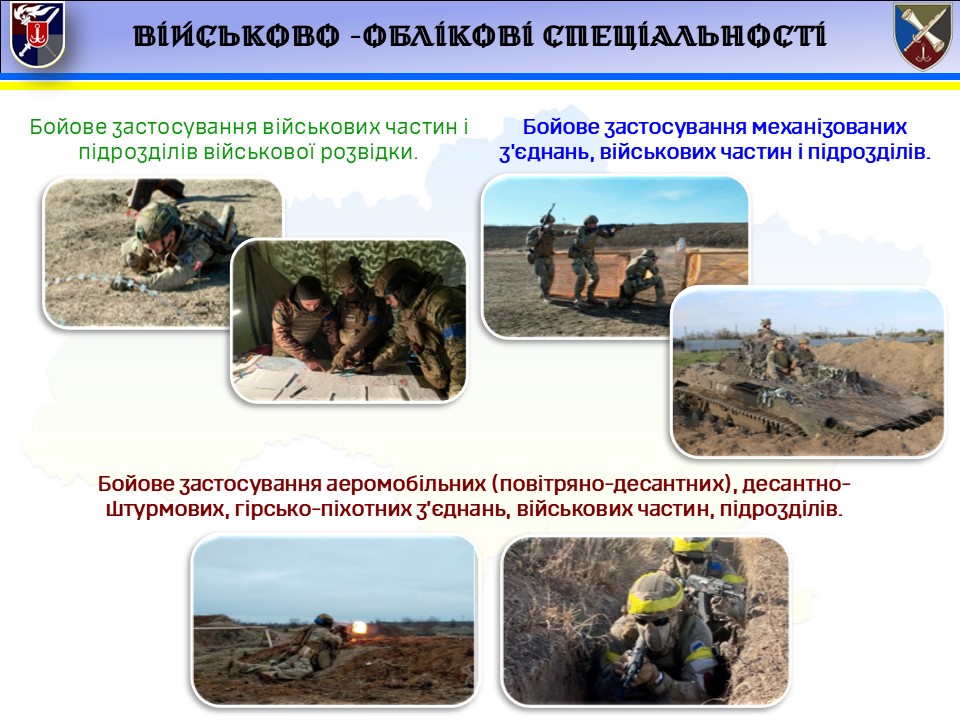 ВІЙСЬКОВО -ОБЛІКОВІ СПЕЦІАЛЬНОСТІ

Бойове застосування військових частин і підрозділів військової розвідки.

Бойове застосування механізованих з'єднань, військових частин і підрозділів.

Бойове застосування аеромобільних (повітряно-десантних), десантно-штурмових, гірсько-піхотних з'єднань, військових частин, підрозділів.